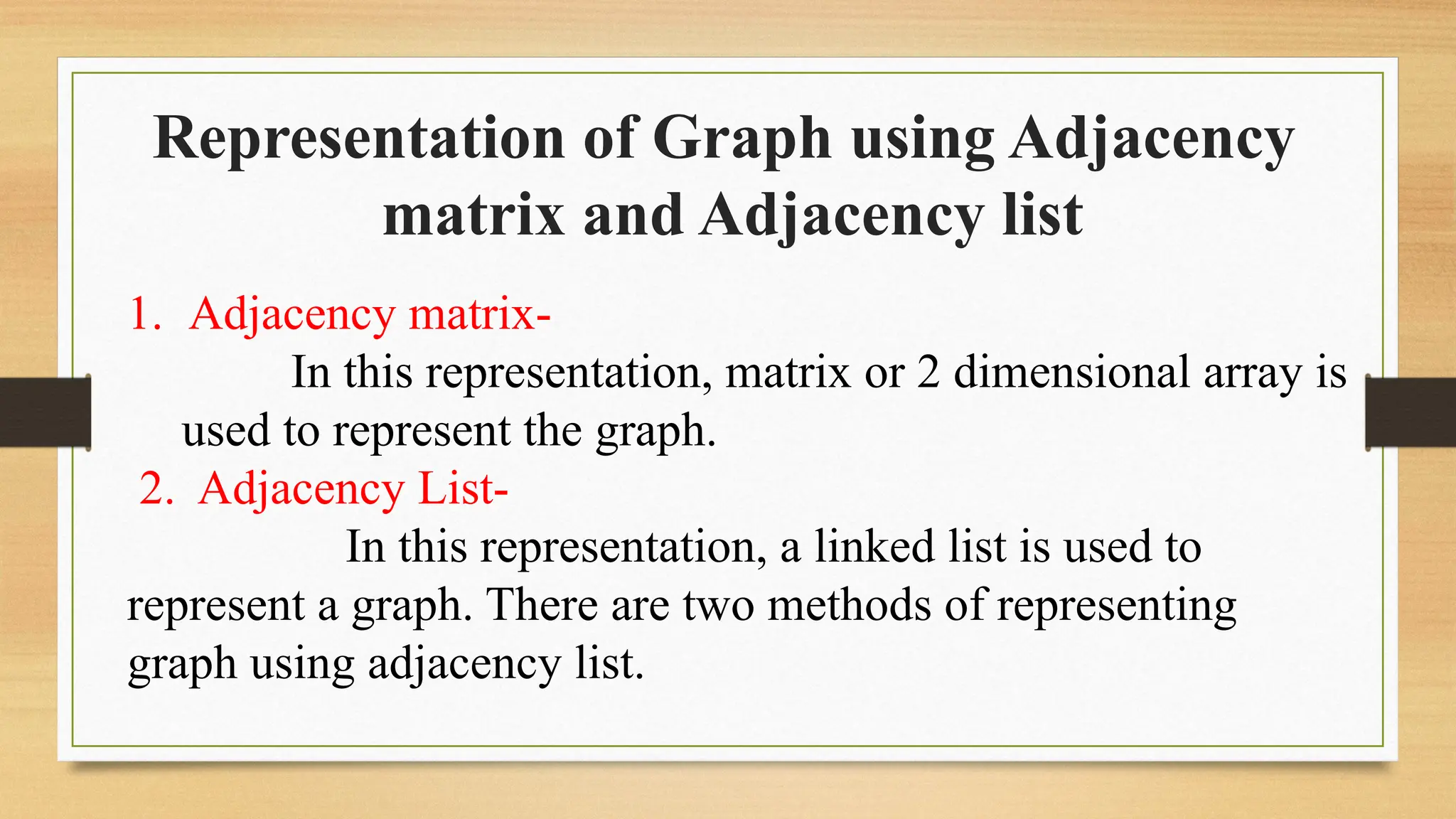 Representation of Graph using Adjacency matrix and Adjacency list

1. Adjacency matrix-

In this representation, matrix or 2 dimensional array is used to represent the graph.

2. Adjacency List-

In this representation, a linked list is used to represent a graph. There are two methods of representing graph using adjacency list.